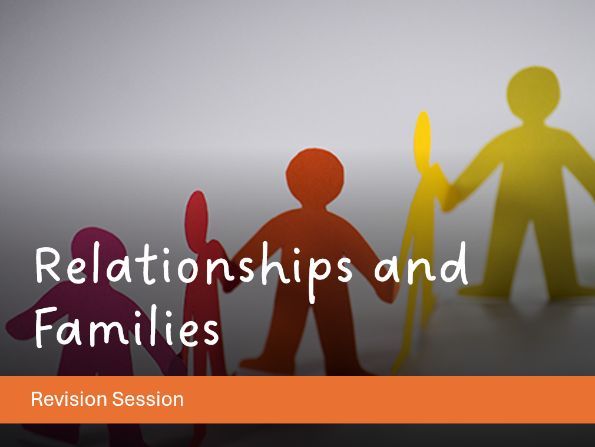 Relationships and Families

Revision Session